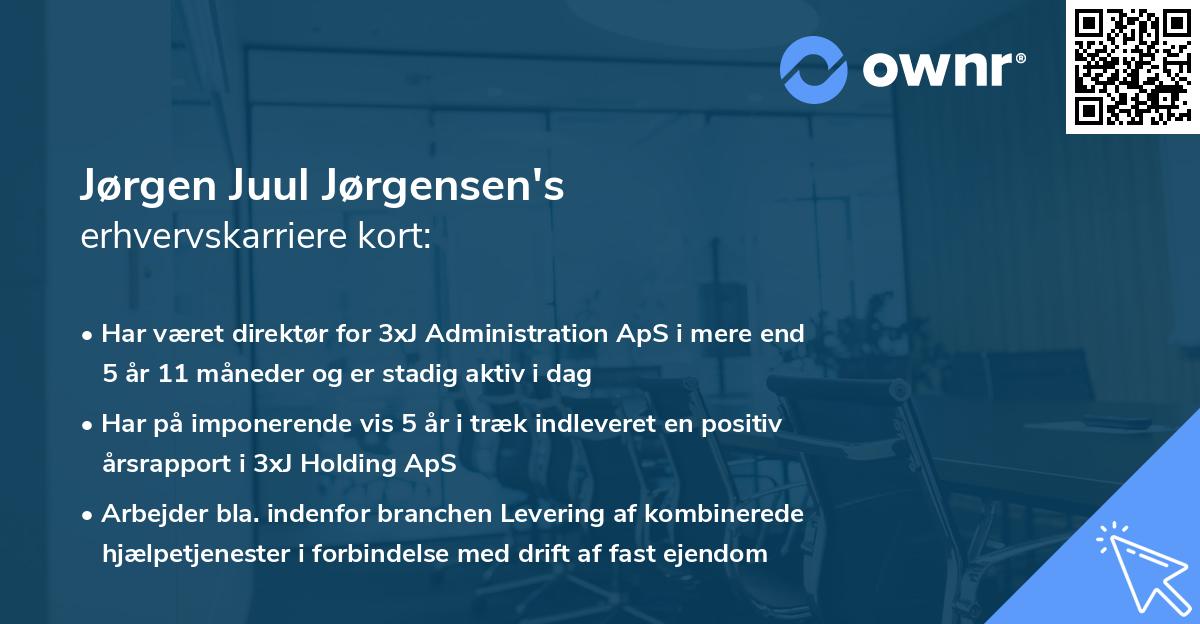 ownr®

Jørgen Juul Jørgensen's
erhvervskarriere kort:

• Har været direktør for 3xJ Administration ApS i mere end 5 år 11 måneder og er stadig aktiv i dag

• Har på imponerende vis 5 år i træk indleveret en positiv årsrapport i 3xJ Holding ApS

• Arbejder bla. indenfor branchen Levering af kombinerede hjælpetjenester i forbindelse med drift af fast ejendom